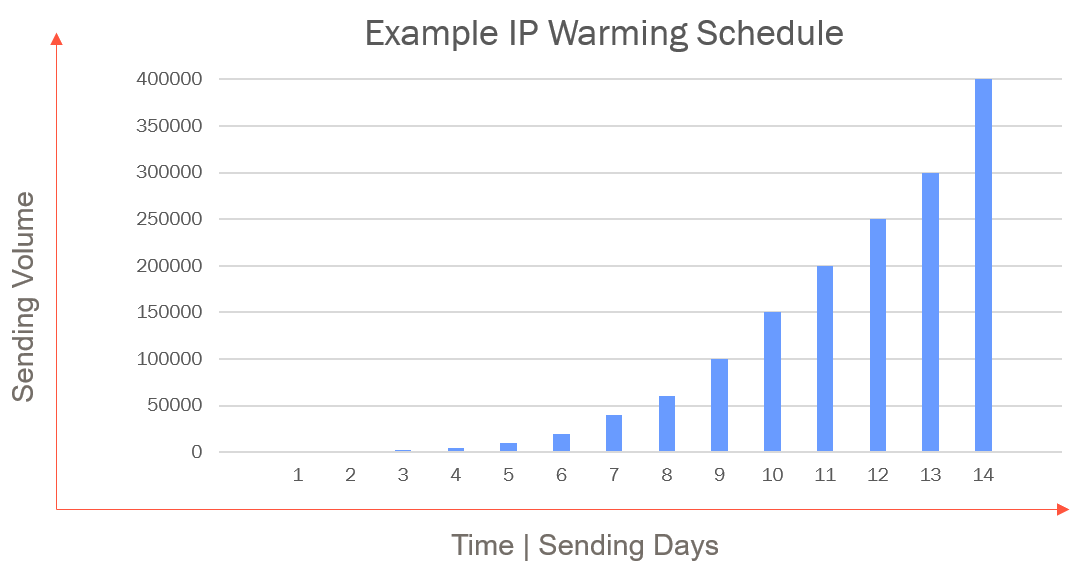 Example IP Warming Schedule

Sending Volume

400000
350000
300000
250000
200000
150000
100000
50000
0

1 2 3 4 5 6 7 8 9 10 11 12 13 14

Time | Sending Days